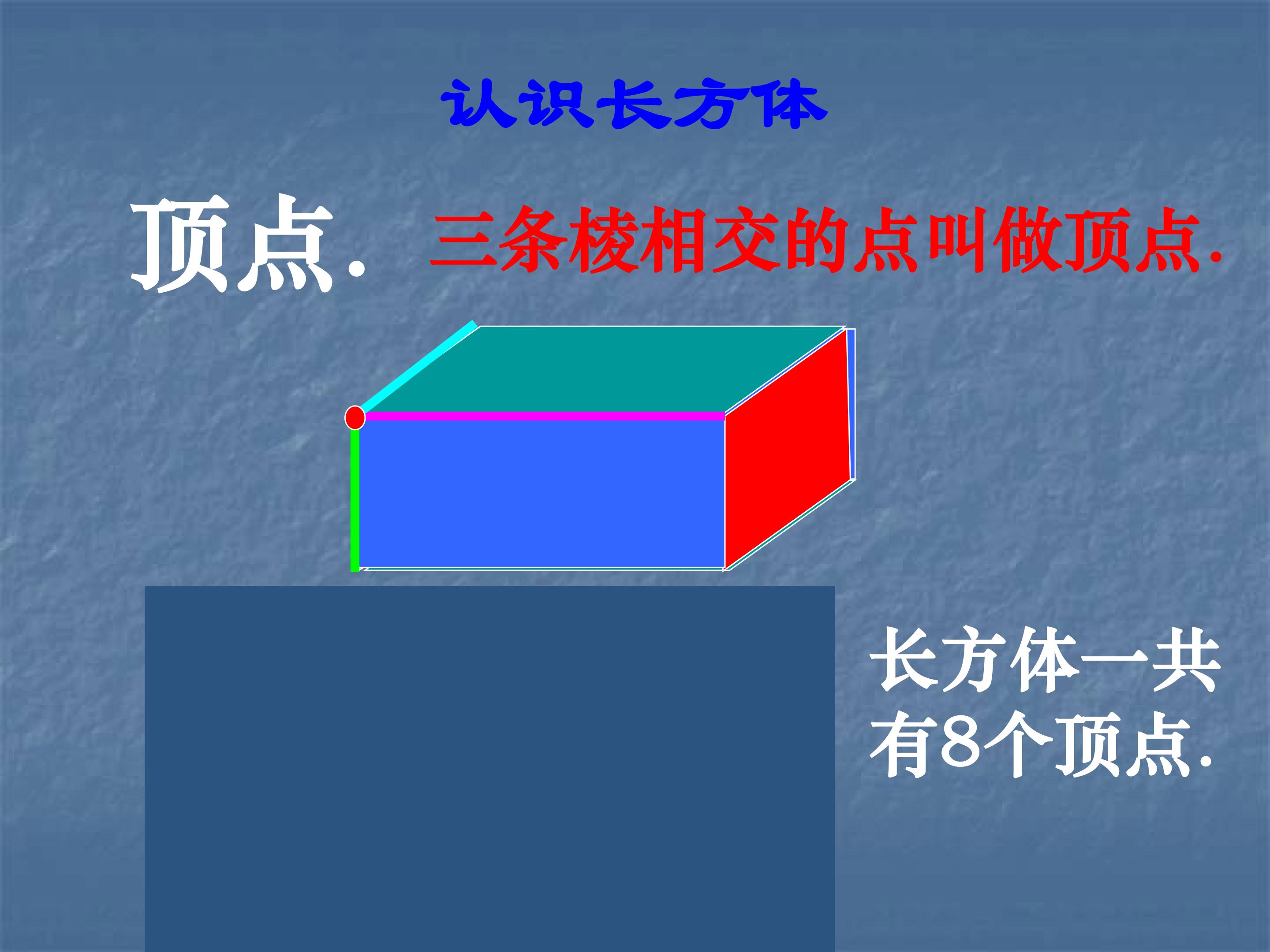 认识长方体

顶点. 三条棱相交的点叫做顶点.

长方体一共有8个顶点.